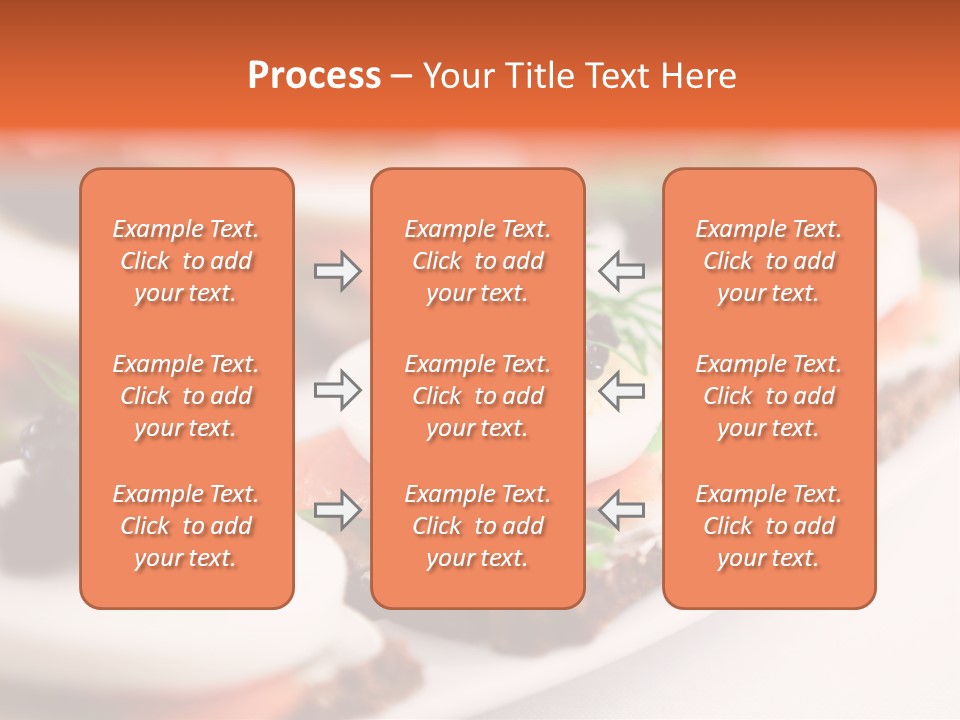 Process – Your Title Text Here

Example Text. Click to add your text.

Example Text. Click to add your text.

Example Text. Click to add your text.

Example Text. Click to add your text.

Example Text. Click to add your text.

Example Text. Click to add your text.

Example Text. Click to add your text.

Example Text. Click to add your text.

Example Text. Click to add your text.